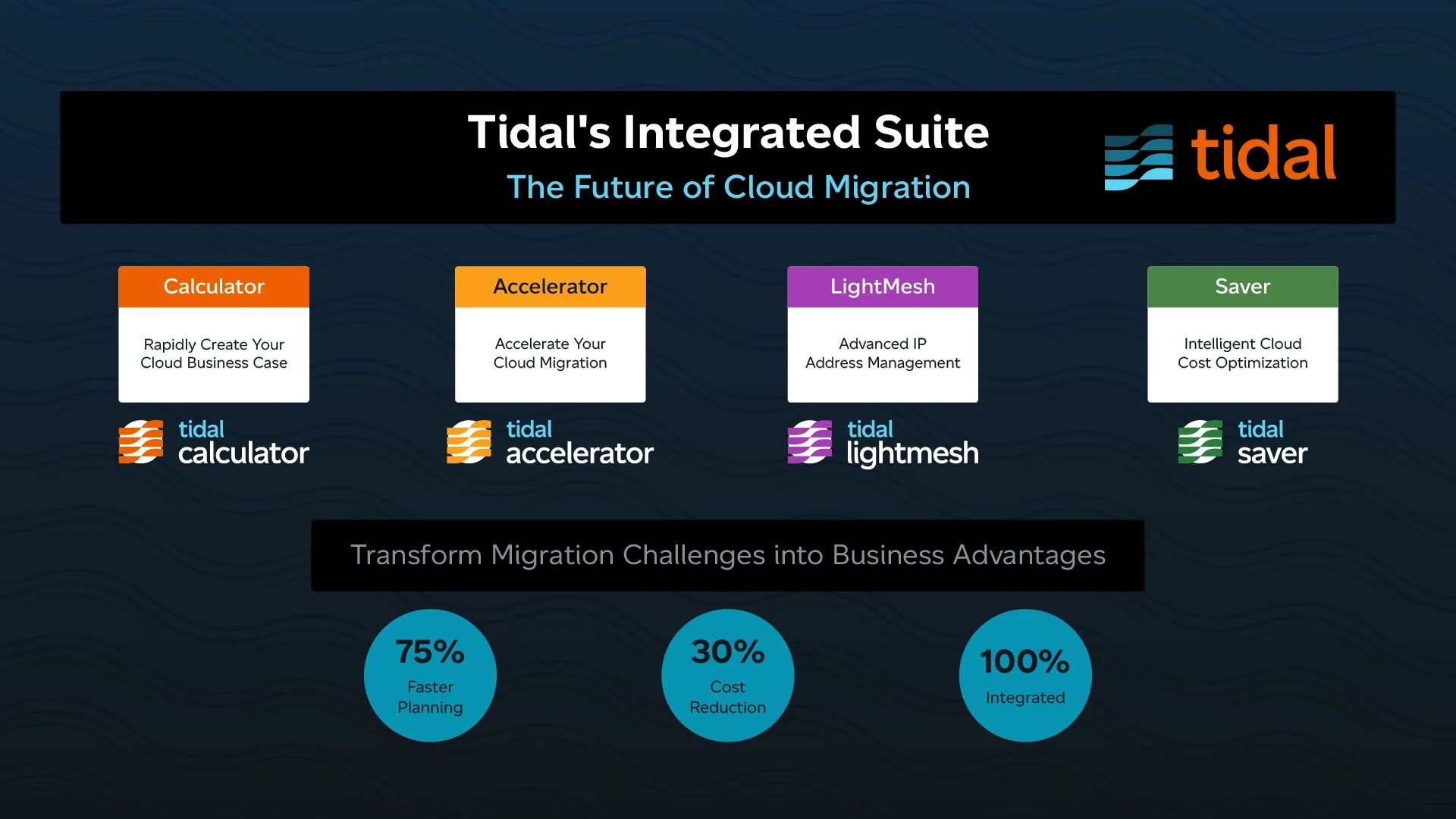 Tidal's Integrated Suite
The Future of Cloud Migration

tidal

Calculator
Rapidly Create Your Cloud Business Case
tidal calculator

Accelerator
Accelerate Your Cloud Migration
tidal accelerator

LightMesh
Advanced IP Address Management
tidal lightmesh

Saver
Intelligent Cloud Cost Optimization
tidal saver

Transform Migration Challenges into Business Advantages

75%
Faster Planning

30%
Cost Reduction

100%
Integrated